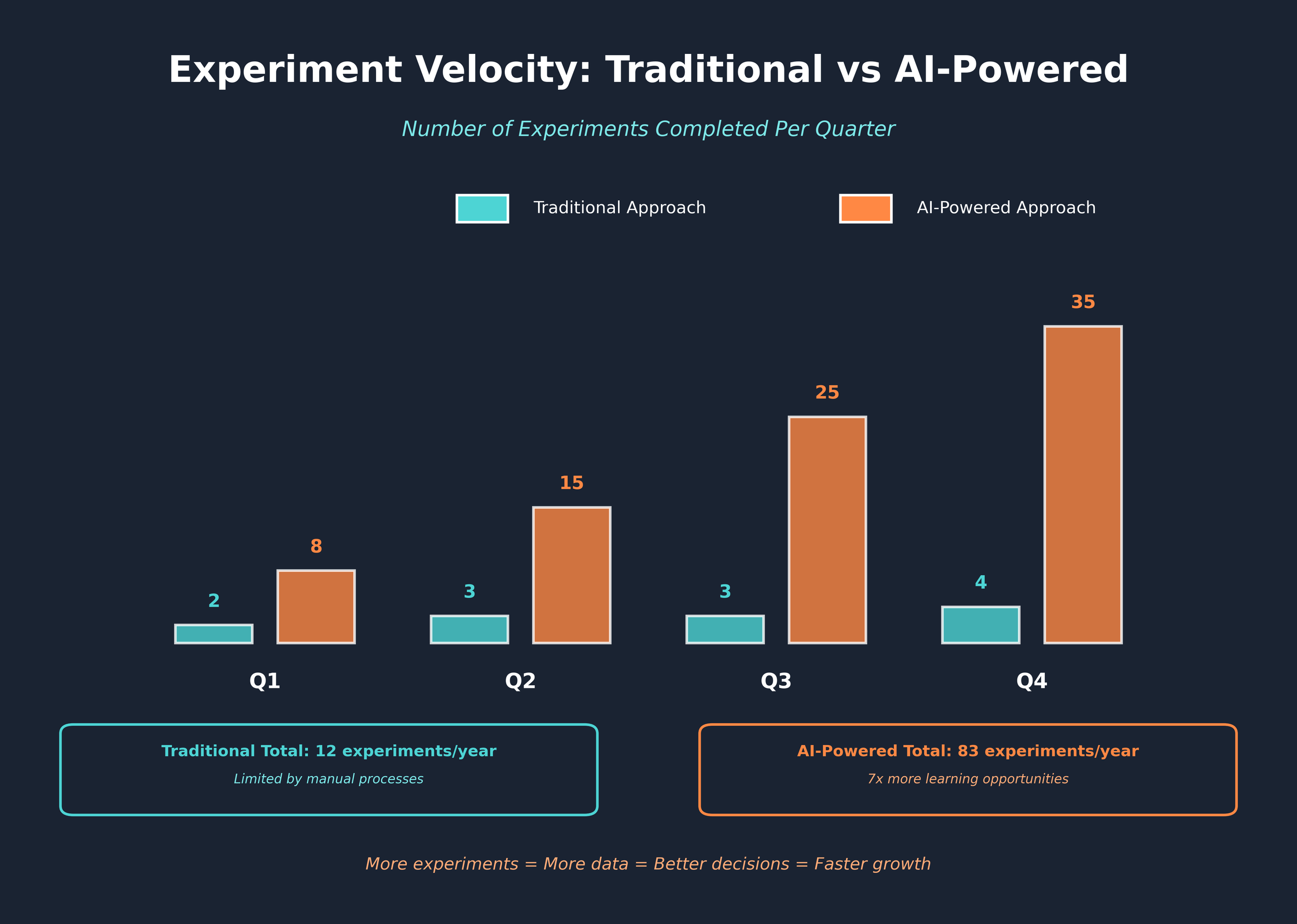 Experiment Velocity: Traditional vs AI-Powered

Number of Experiments Completed Per Quarter

Traditional Approach

AI-Powered Approach

2
8
3
15
3
25
4
35

Q1
Q2
Q3
Q4

Traditional Total: 12 experiments/year
Limited by manual processes

AI-Powered Total: 83 experiments/year
7x more learning opportunities

More experiments = More data = Better decisions = Faster growth